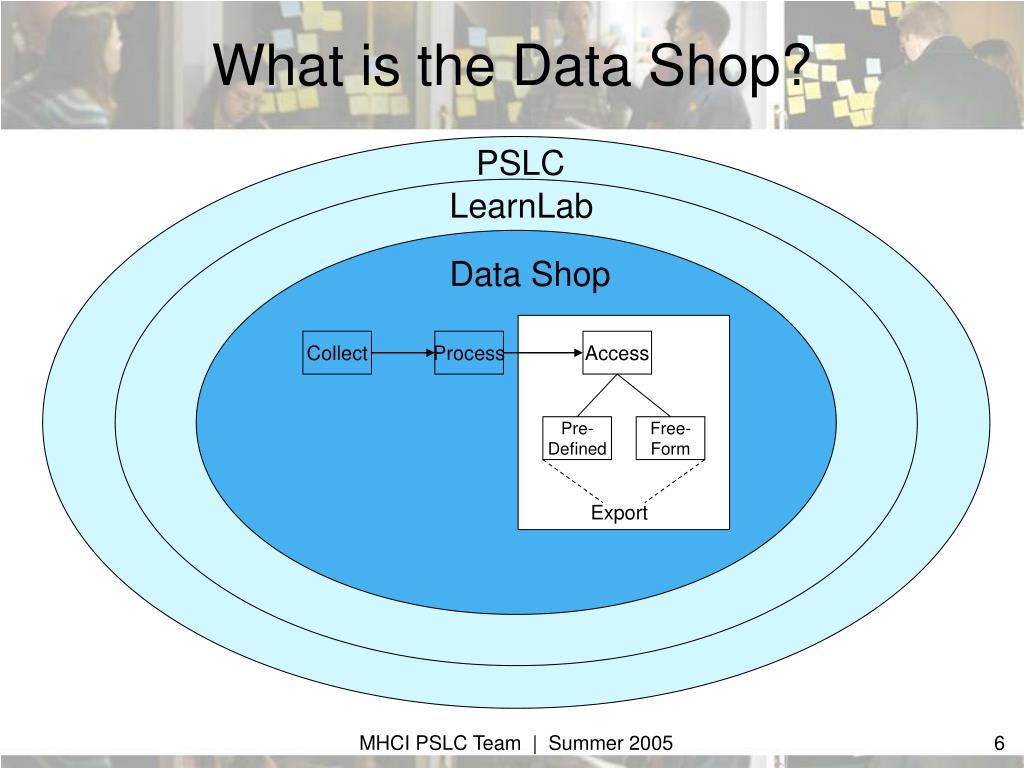 What is the Data Shop?

PSLC

LearnLab

Data Shop

Collect

Process

Access

Pre-Defined

Free-Form

Export

MHCI PSLC Team | Summer 2005

6